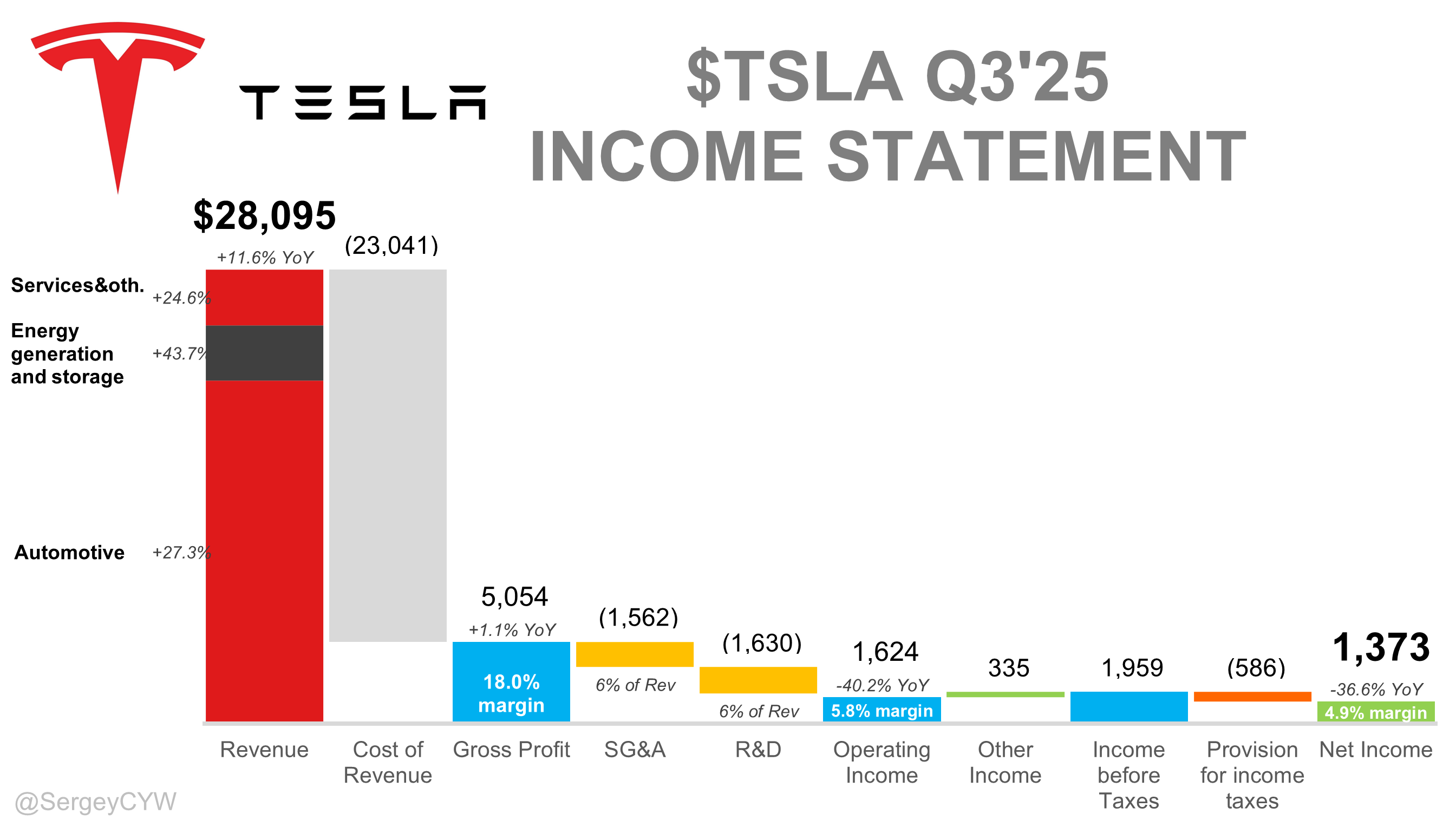 TESLA

$TSLA Q3'25
INCOME STATEMENT

$28,095
+11.6% YoY

(23,041)

Services&oth. +24.6%

Energy generation and storage +43.7%

Automotive +27.3%

5,054
+1.1% YoY
18.0% margin

(1,562)
6% of Rev

(1,630)
6% of Rev

1,624
-40.2% YoY
5.8% margin

335

1,959

(586)

1,373
-36.6% YoY
4.9% margin

Revenue

Cost of Revenue

Gross Profit

SG&A

R&D

Operating Income

Other Income

Income before Taxes

Provision for income taxes

Net Income

@SergeyCYW